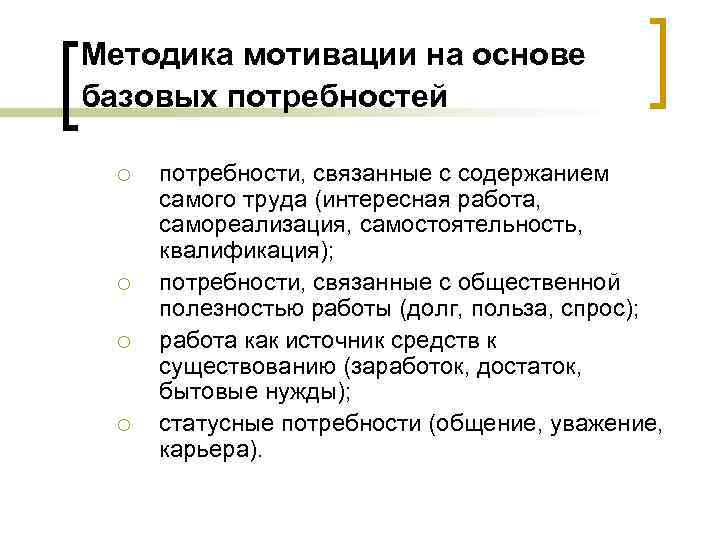 Методика мотивации на основе базовых потребностей

○ потребности, связанные с содержанием самого труда (интересная работа, самореализация, самостоятельность, квалификация);
○ потребности, связанные с общественной полезностью работы (долг, польза, спрос);
○ работа как источник средств к существованию (заработок, достаток, бытовые нужды);
○ статусные потребности (общение, уважение, карьера).